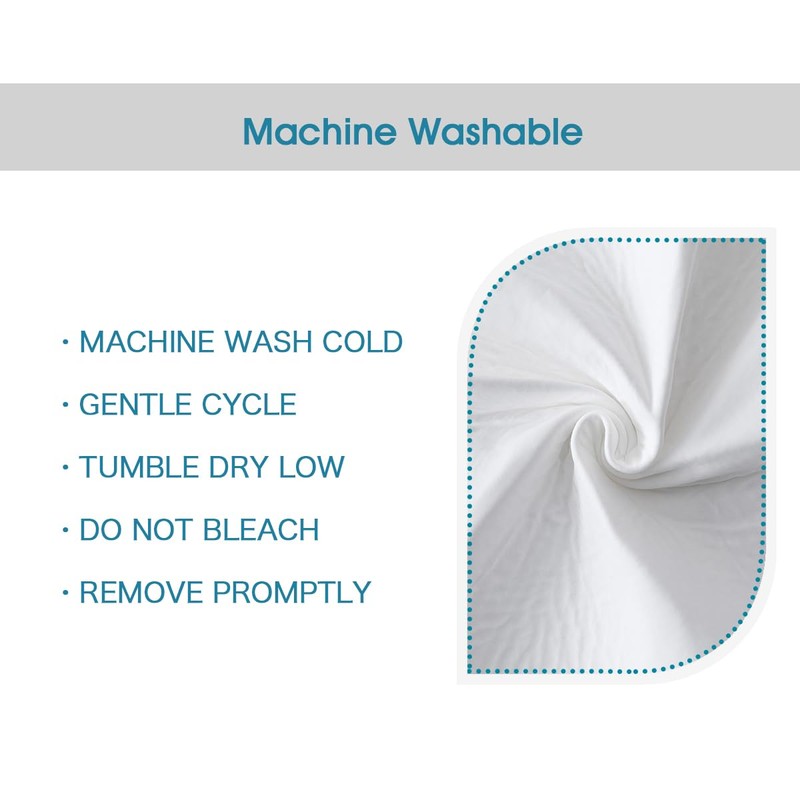 Machine Washable

· MACHINE WASH COLD

· GENTLE CYCLE

· TUMBLE DRY LOW

· DO NOT BLEACH

· REMOVE PROMPTLY